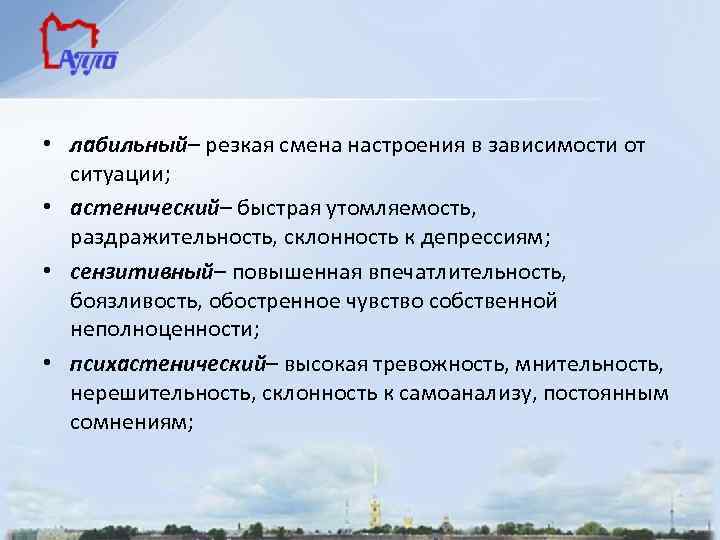 АУЛО

• лабильный– резкая смена настроения в зависимости от ситуации;

• астенический– быстрая утомляемость, раздражительность, склонность к депрессиям;

• сензитивный– повышенная впечатлительность, боязливость, обостренное чувство собственной неполноценности;

• психастенический– высокая тревожность, мнительность, нерешительность, склонность к самоанализу, постоянным сомнениям;